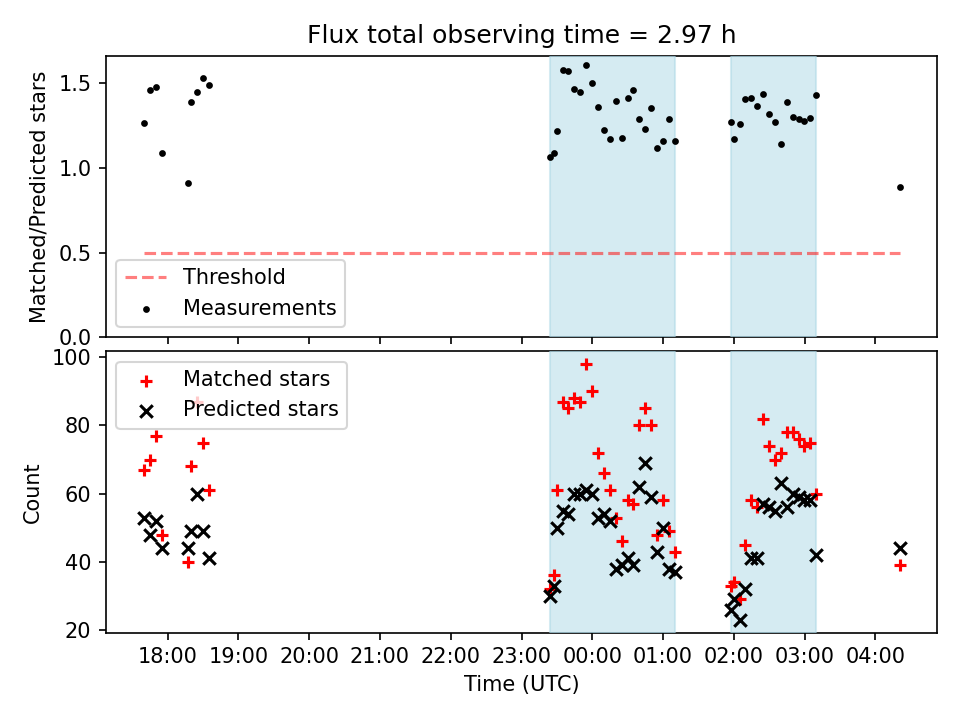 Flux total observing time = 2.97 h

Matched/Predicted stars

1.5
1.0
0.5
0.0

Threshold
Measurements

Count

100
80
60
40
20

Matched stars
Predicted stars

18:00 19:00 20:00 21:00 22:00 23:00 00:00 01:00 02:00 03:00 04:00

Time (UTC)